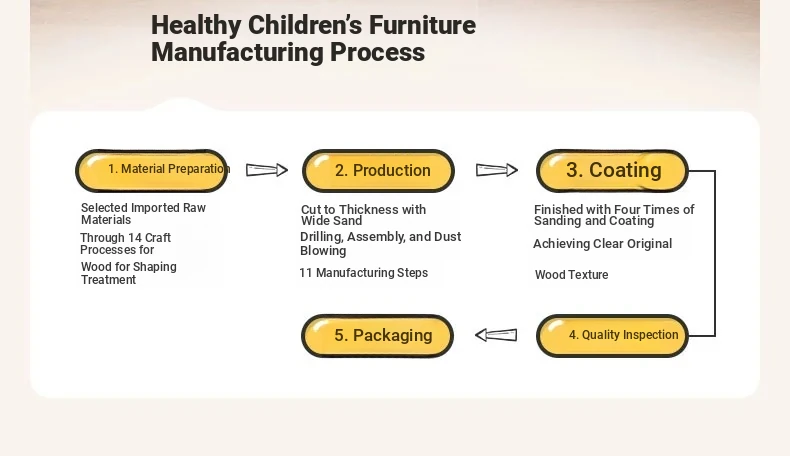 Healthy Children's Furniture Manufacturing Process

1. Material Preparation

Selected Imported Raw Materials

Through 14 Craft Processes for

Wood for Shaping Treatment

2. Production

Cut to Thickness with Wide Sand

Drilling, Assembly, and Dust Blowing

11 Manufacturing Steps

3. Coating

Finished with Four Times of Sanding and Coating

Achieving Clear Original

Wood Texture

4. Quality Inspection

5. Packaging